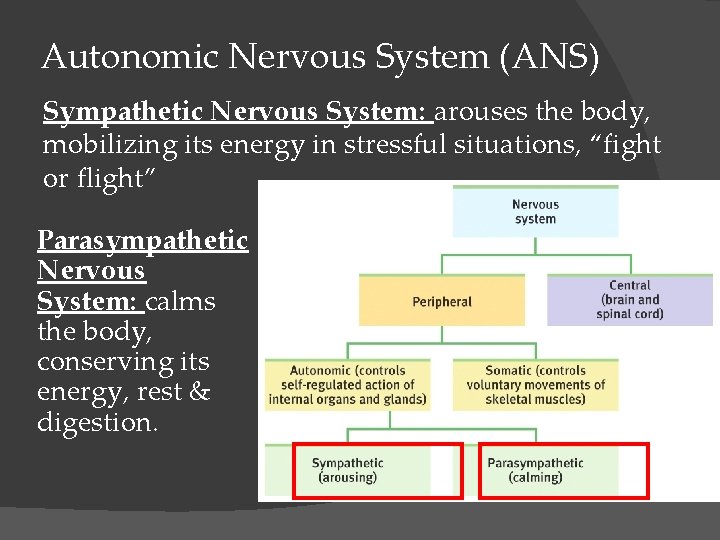 Autonomic Nervous System (ANS)

Sympathetic Nervous System: arouses the body, mobilizing its energy in stressful situations, “fight or flight”

Parasympathetic Nervous System: calms the body, conserving its energy, rest & digestion.

Nervous system

Peripheral

Central (brain and spinal cord)

Autonomic (controls self-regulated action of internal organs and glands)

Somatic (controls voluntary movements of skeletal muscles)

Sympathetic (arousing)

Parasympathetic (calming)